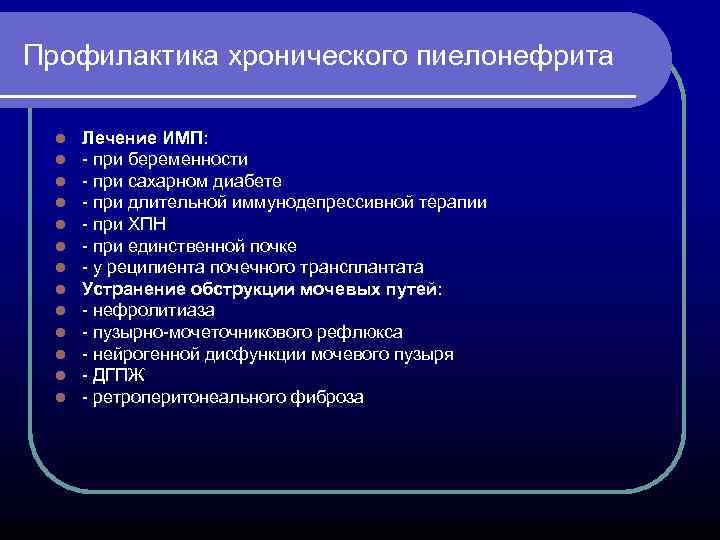 Профилактика хронического пиелонефрита

- Лечение ИМП:
- - при беременности
- - при сахарном диабете
- - при длительной иммунодепрессивной терапии
- - при ХПН
- - при единственной почке
- - у реципиента почечного трансплантата
- Устранение обструкции мочевых путей:
- - нефролитиаза
- - пузырно-мочеточникового рефлюкса
- - нейрогенной дисфункции мочевого пузыря
- - ДГПЖ
- - ретроперитонеального фиброза